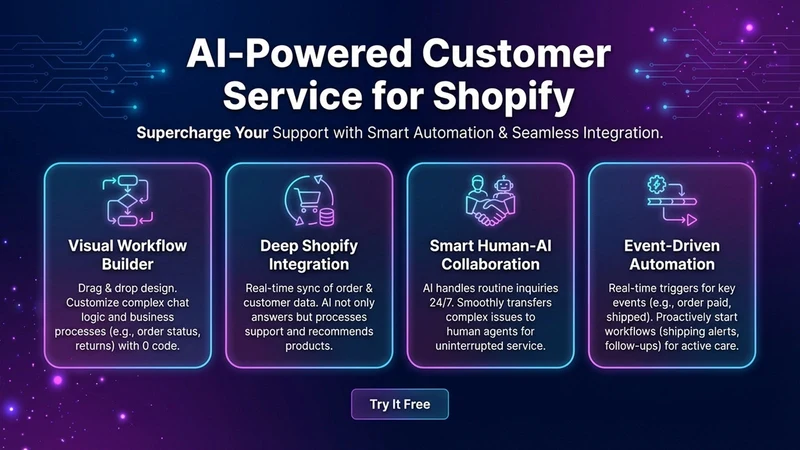 AI-Powered Customer Service for Shopify

Supercharge Your Support with Smart Automation & Seamless Integration.

Visual Workflow Builder

Drag & drop design. Customize complex chat logic and business processes (e.g., order status, returns) with 0 code.

Deep Shopify Integration

Real-time sync of order & customer data. AI not only answers but processes support and recommends products.

Smart Human-AI Collaboration

AI handles routine inquiries 24/7. Smoothly transfers complex issues to human agents for uninterrupted service.

Event-Driven Automation

Real-time triggers for key events (e.g., order paid, shipped). Proactively start workflows (shipping alerts, follow-ups) for active care.

Try It Free